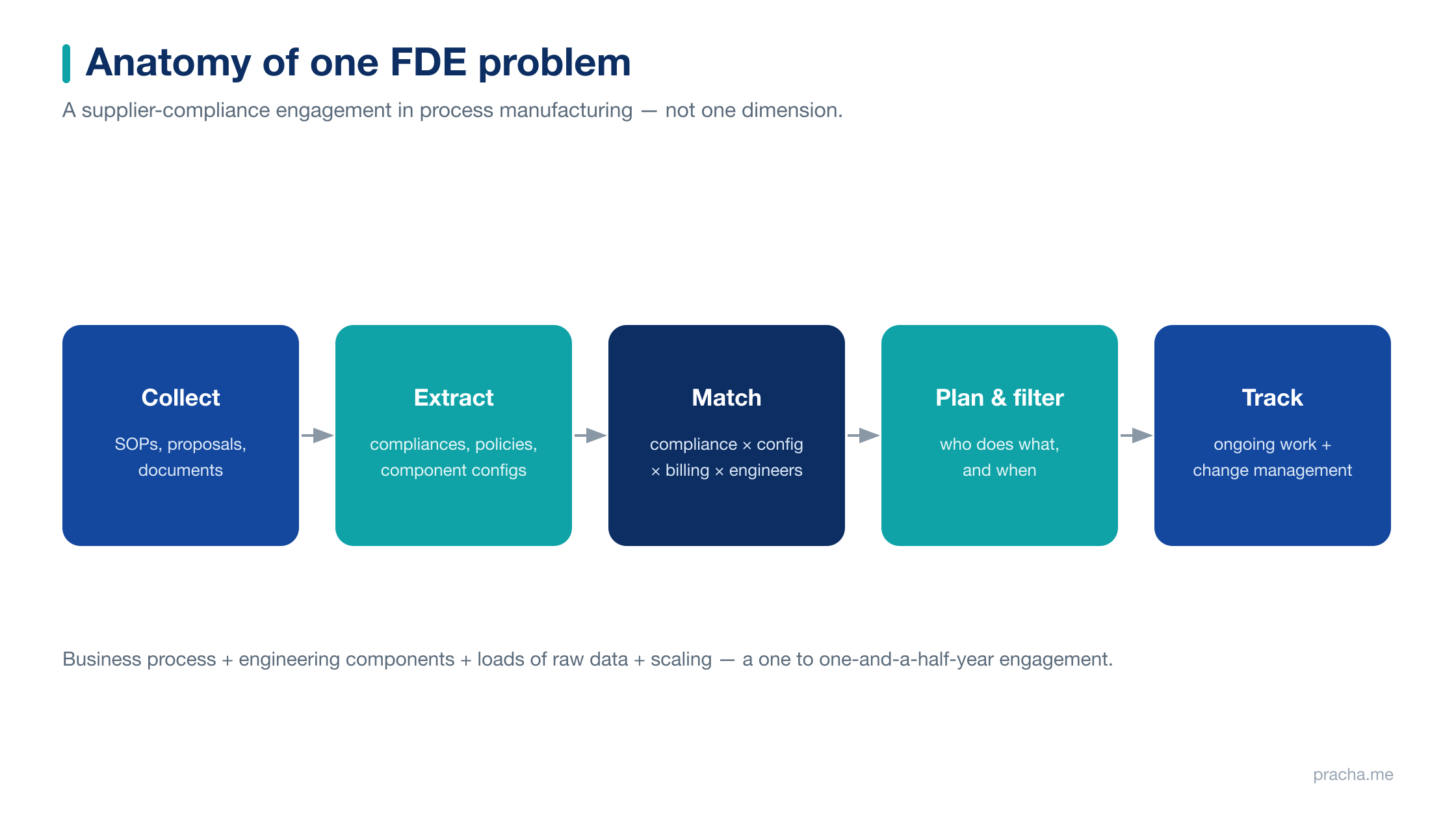 Anatomy of one FDE problem

A supplier-compliance engagement in process manufacturing — not one dimension.

Collect

SOPs, proposals, documents

Extract

compliances, policies, component configs

Match

compliance × config × billing × engineers

Plan & filter

who does what, and when

Track

ongoing work + change management

Business process + engineering components + loads of raw data + scaling — a one to one-and-a-half-year engagement.

pracha.me